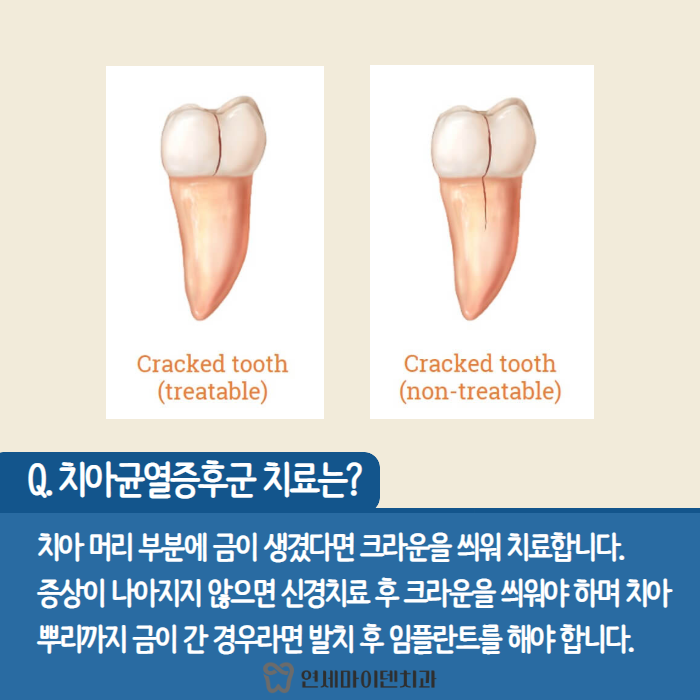 Cracked tooth
(treatable)

Cracked tooth
(non-treatable)

Q. 치아균열증후군 치료는?

치아 머리 부분에 금이 생겼다면 크라운을 씌워 치료합니다. 증상이 나아지지 않으면 신경치료 후 크라운을 씌워야 하며 치아 뿌리까지 금이 간 경우라면 발치 후 임플란트를 해야 합니다.

연세마이덴치과